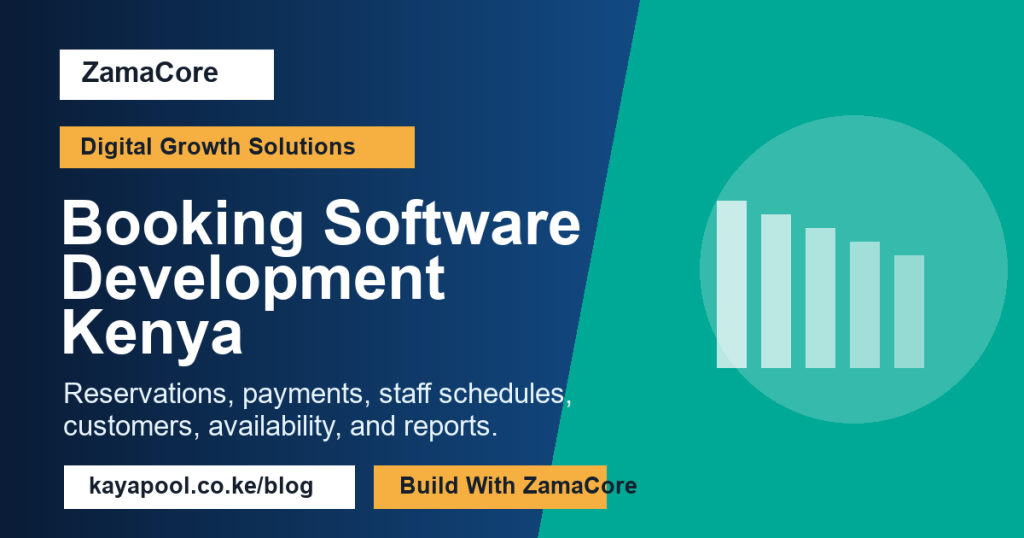 ZamaCore

Digital Growth Solutions

Booking Software Development Kenya

Reservations, payments, staff schedules, customers, availability, and reports.

kayapool.co.ke/blog

Build With ZamaCore